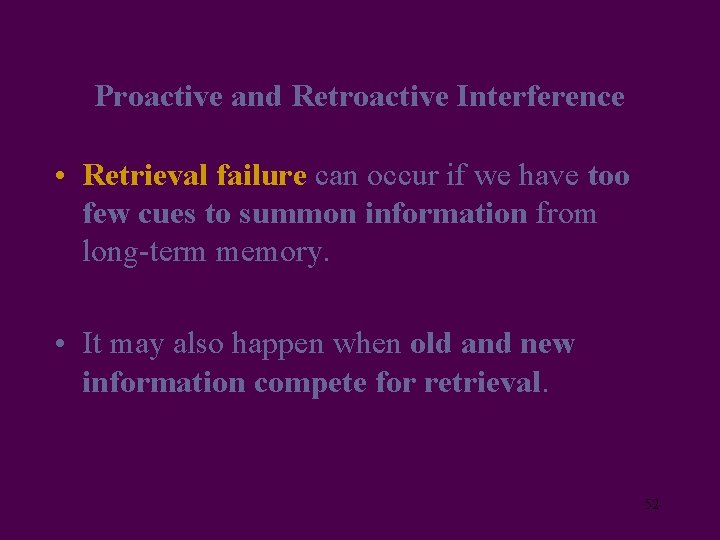 Proactive and Retroactive Interference

• Retrieval failure can occur if we have too few cues to summon information from long-term memory.

• It may also happen when old and new information compete for retrieval.

52